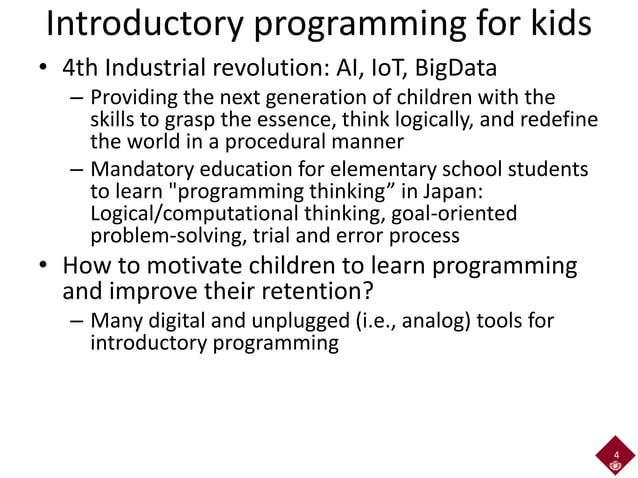 Introductory programming for kids

• 4th Industrial revolution: AI, IoT, BigData
– Providing the next generation of children with the skills to grasp the essence, think logically, and redefine the world in a procedural manner
– Mandatory education for elementary school students to learn "programming thinking” in Japan: Logical/computational thinking, goal-oriented problem-solving, trial and error process

• How to motivate children to learn programming and improve their retention?
– Many digital and unplugged (i.e., analog) tools for introductory programming

4